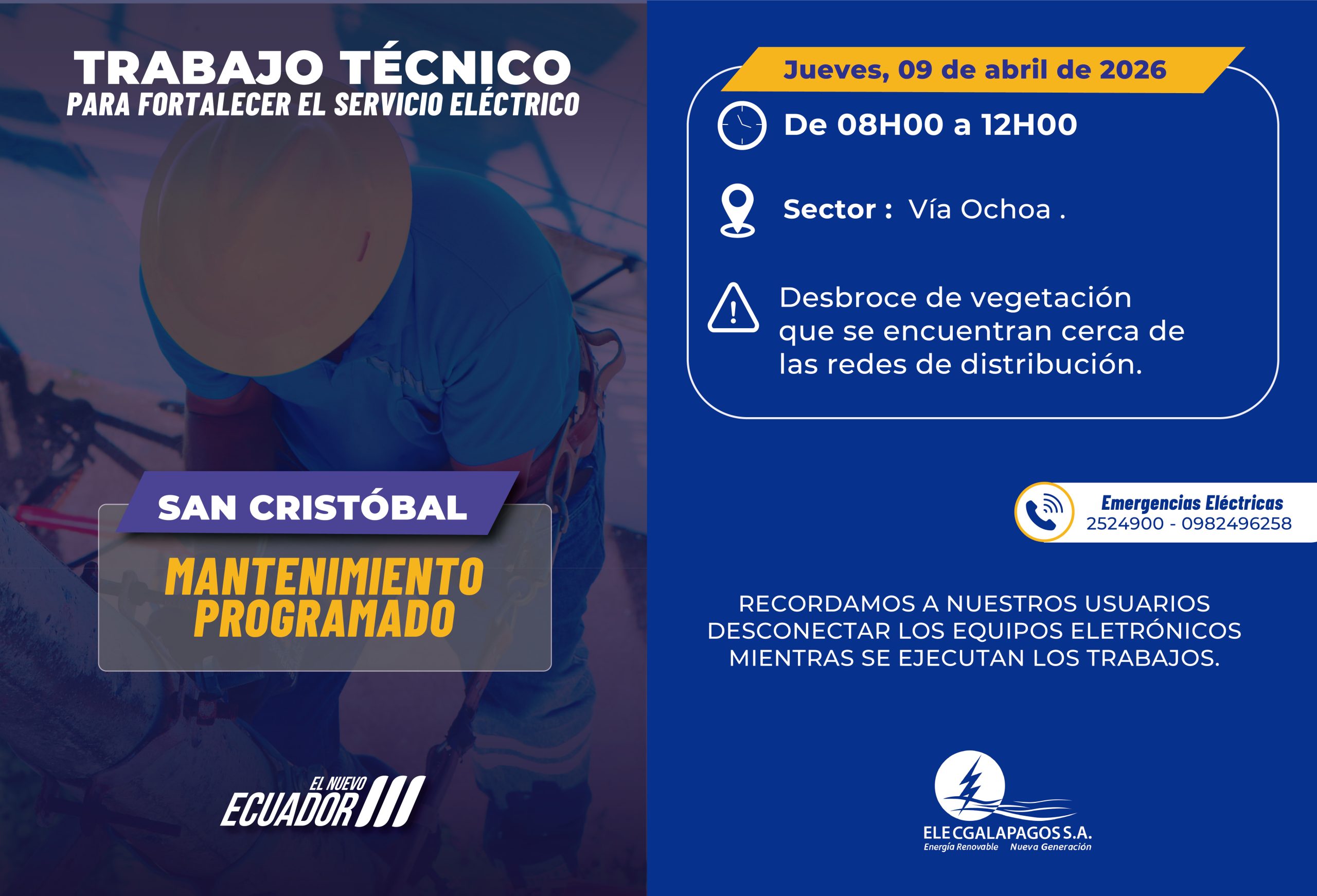 TRABAJO TÉCNICO
PARA FORTALECER EL SERVICIO ELÉCTRICO

SAN CRISTÓBAL

MANTENIMIENTO PROGRAMADO

EL NUEVO ECUADOR

Jueves, 09 de abril de 2026

De 08H00 a 12H00

Sector : Vía Ochoa .

Desbroce de vegetación que se encuentran cerca de las redes de distribución.

Emergencias Eléctricas
2524900 - 0982496258

RECORDAMOS A NUESTROS USUARIOS DESCONECTAR LOS EQUIPOS ELETRÓNICOS MIENTRAS SE EJECUTAN LOS TRABAJOS.

ELECGALAPAGOS S.A.
Energía Renovable Nueva Generación